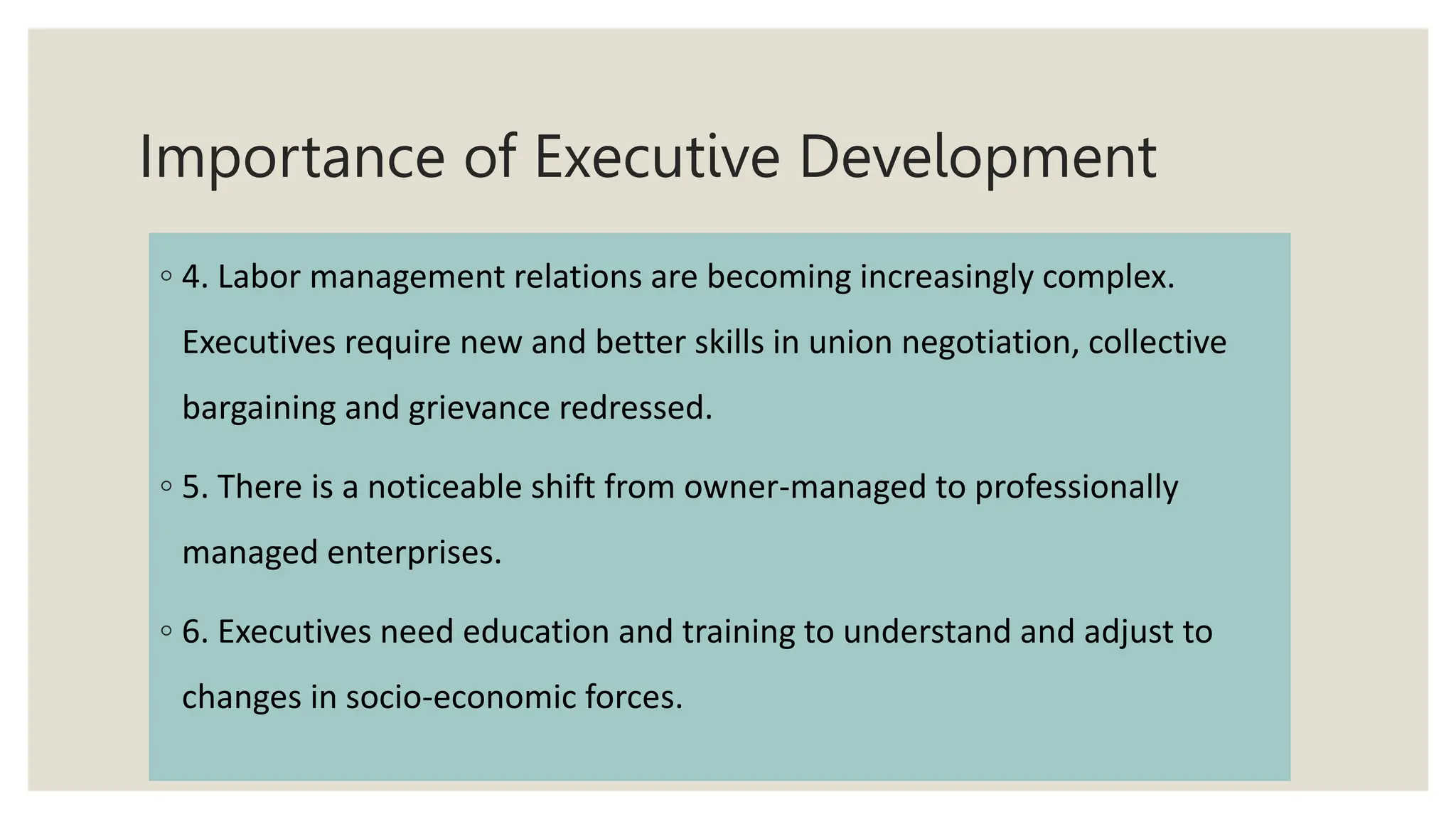 Importance of Executive Development

◦ 4. Labor management relations are becoming increasingly complex. Executives require new and better skills in union negotiation, collective bargaining and grievance redressed.

◦ 5. There is a noticeable shift from owner-managed to professionally managed enterprises.

◦ 6. Executives need education and training to understand and adjust to changes in socio-economic forces.